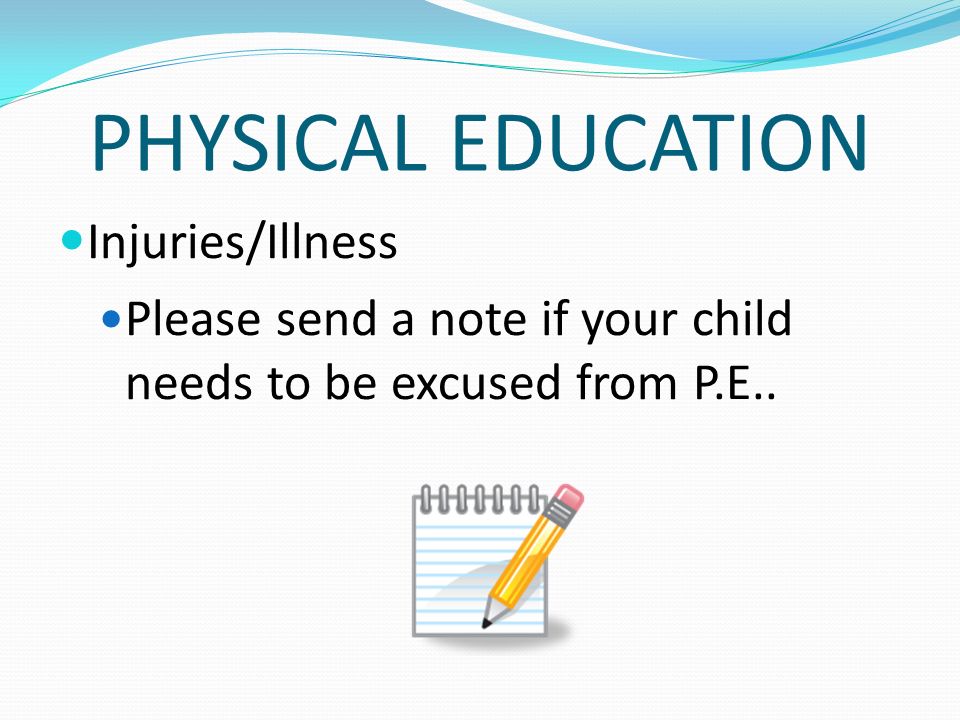 PHYSICAL EDUCATION

Injuries/Illness

Please send a note if your child needs to be excused from P.E..